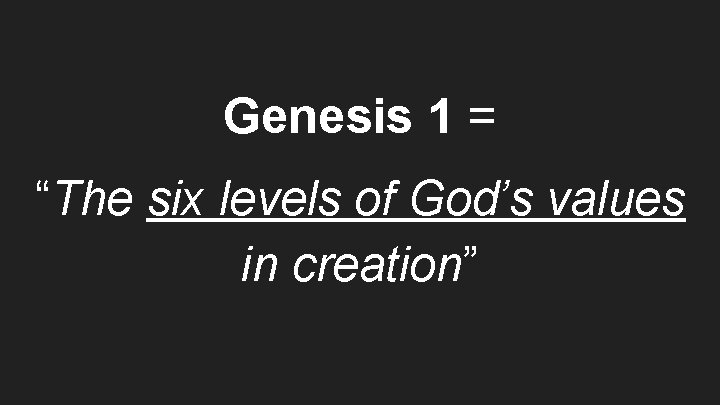 Genesis 1 =

“The six levels of God’s values in creation”